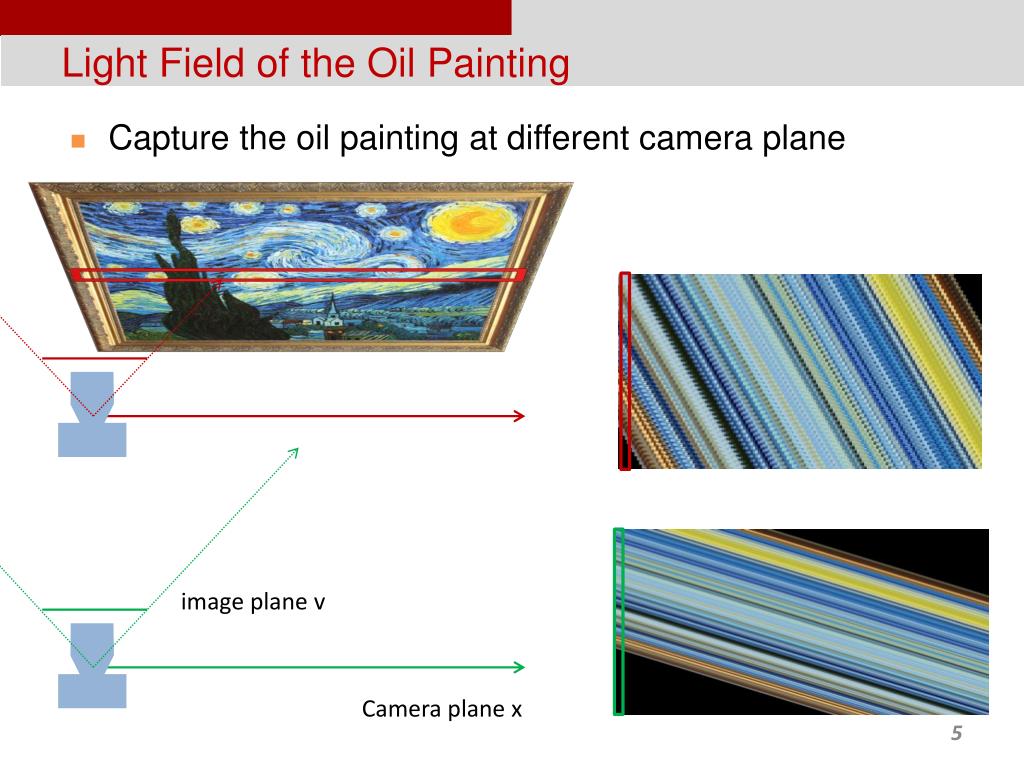 Light Field of the Oil Painting

Capture the oil painting at different camera plane

image plane v

Camera plane x

5